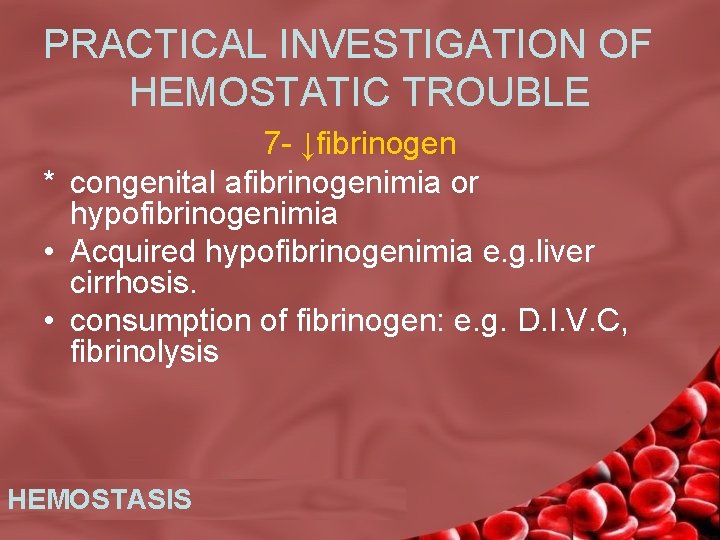 PRACTICAL INVESTIGATION OF HEMOSTATIC TROUBLE

7- ↓fibrinogen

* congenital afibrinogenimia or hypofibrinogenimia
• Acquired hypofibrinogenimia e.g.liver cirrhosis.
• consumption of fibrinogen: e.g. D.I.V.C, fibrinolysis

HEMOSTASIS